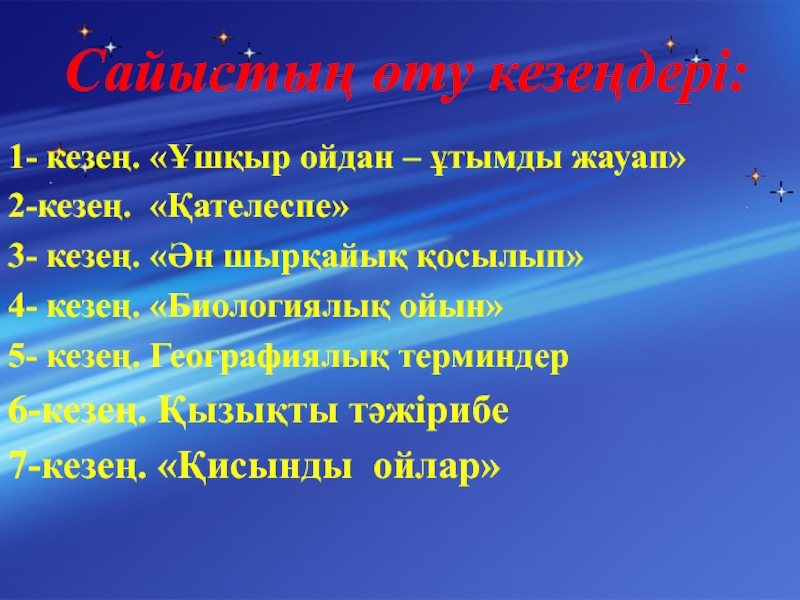 Сайыстың өту кезеңдері:

1- кезең. «Ұшқыр ойдан – ұтымды жауап»

2-кезең. «Қателеспе»

3- кезең. «Ән шырқайық қосылып»

4- кезең. «Биологиялық ойын»

5- кезең. Географиялық терминдер

6-кезең. Қызықты тәжірибе

7-кезең. «Қисынды ойлар»